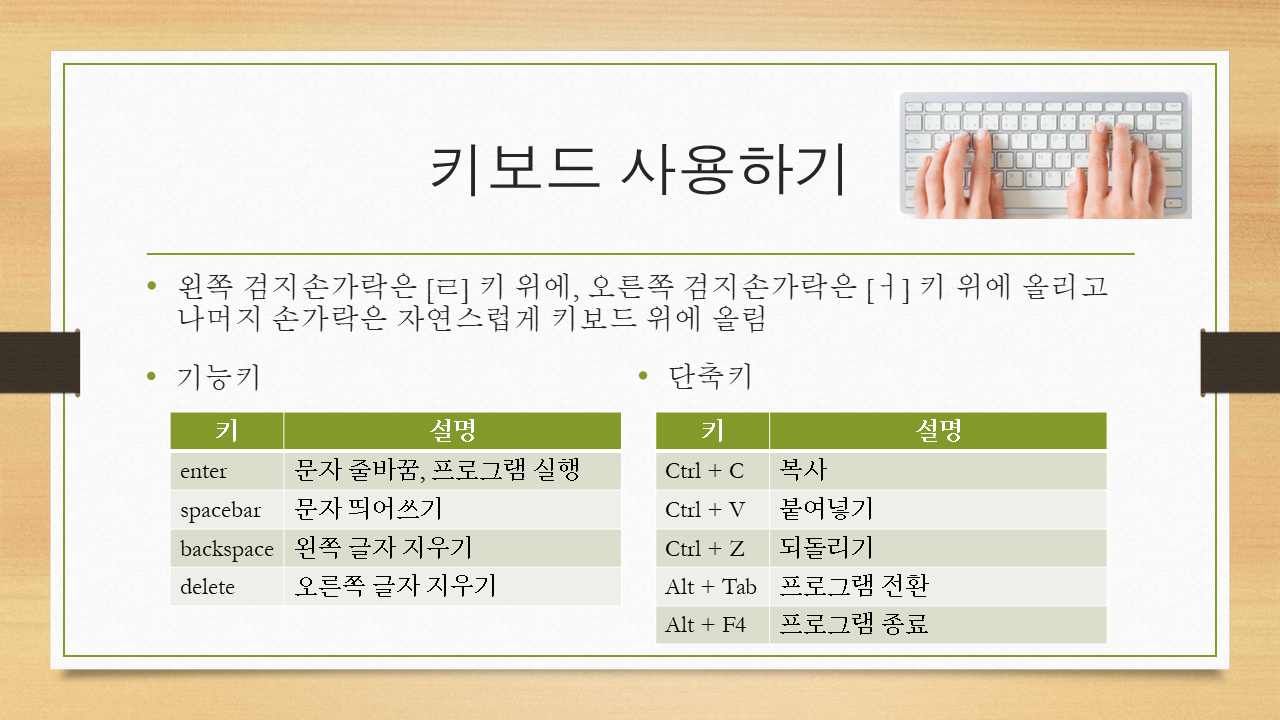 키보드 사용하기

• 왼쪽 검지손가락은 [ㄹ] 키 위에, 오른쪽 검지손가락은 [ㅓ] 키 위에 올리고 나머지 손가락은 자연스럽게 키보드 위에 올림

• 기능키

| 키 | 설명 |
|---|---|
| enter | 문자 줄바꿈, 프로그램 실행 |
| spacebar | 문자 띄어쓰기 |
| backspace | 왼쪽 글자 지우기 |
| delete | 오른쪽 글자 지우기 |

• 단축키

| 키 | 설명 |
|---|---|
| Ctrl + C | 복사 |
| Ctrl + V | 붙여넣기 |
| Ctrl + Z | 되돌리기 |
| Alt + Tab | 프로그램 전환 |
| Alt + F4 | 프로그램 종료 |